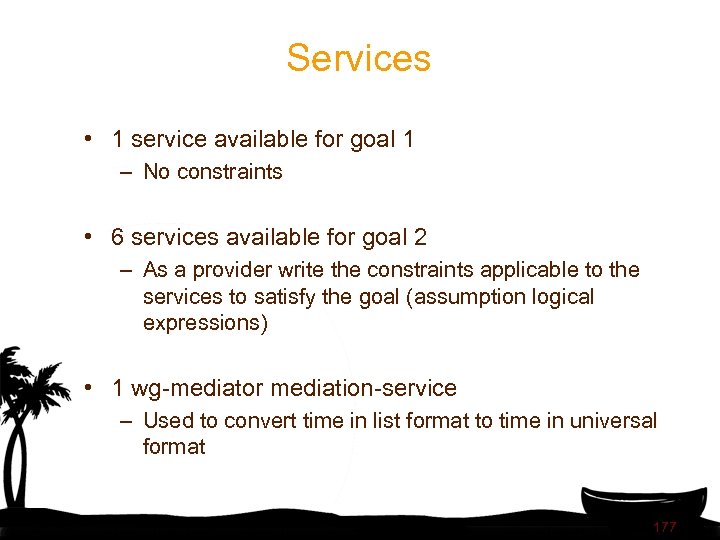 Services

• 1 service available for goal 1
– No constraints

• 6 services available for goal 2
– As a provider write the constraints applicable to the services to satisfy the goal (assumption logical expressions)

• 1 wg-mediator mediation-service
– Used to convert time in list format to time in universal format

177